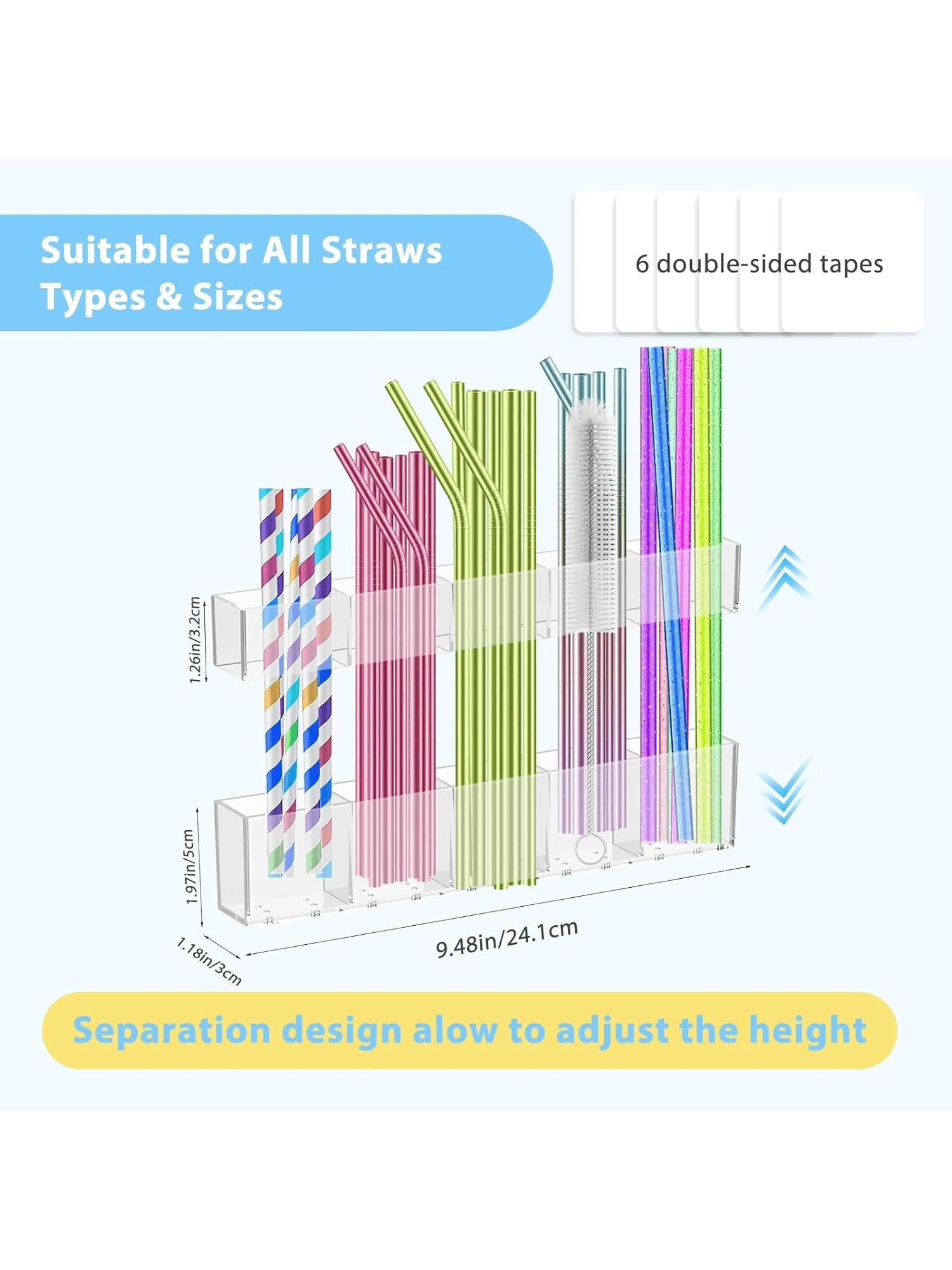 Suitable for All Straws Types & Sizes

6 double-sided tapes

1.26in/3.2cm

1.97in/5cm

1.18in/3cm

9.48in/24.1cm

Separation design alow to adjust the height